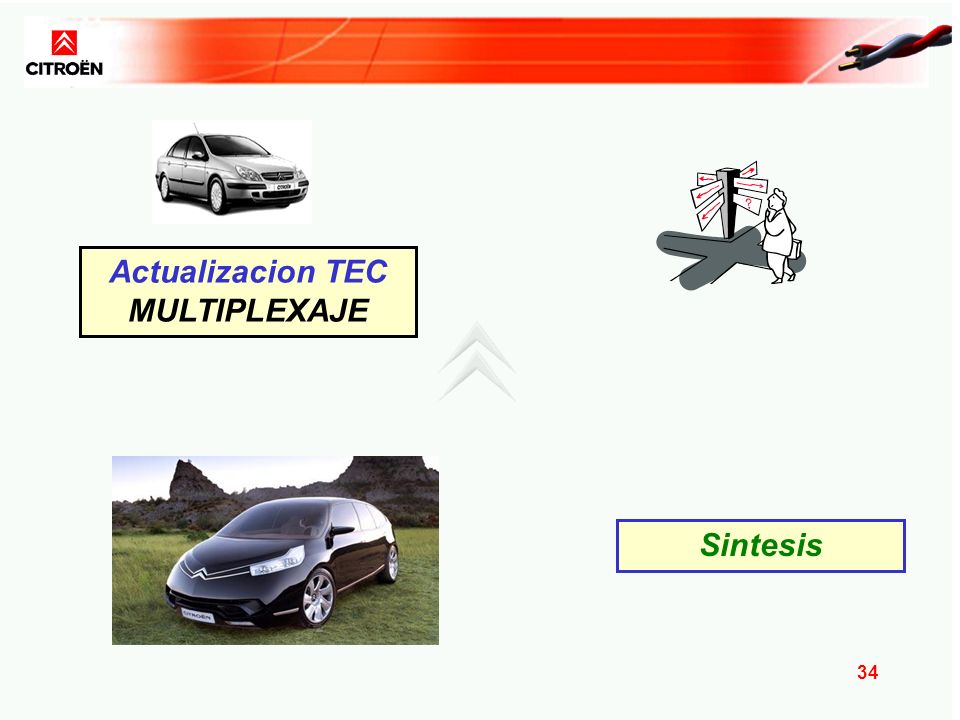 CITROËN

Actualizacion TEC
MULTIPLEXAJE

Sintesis

34